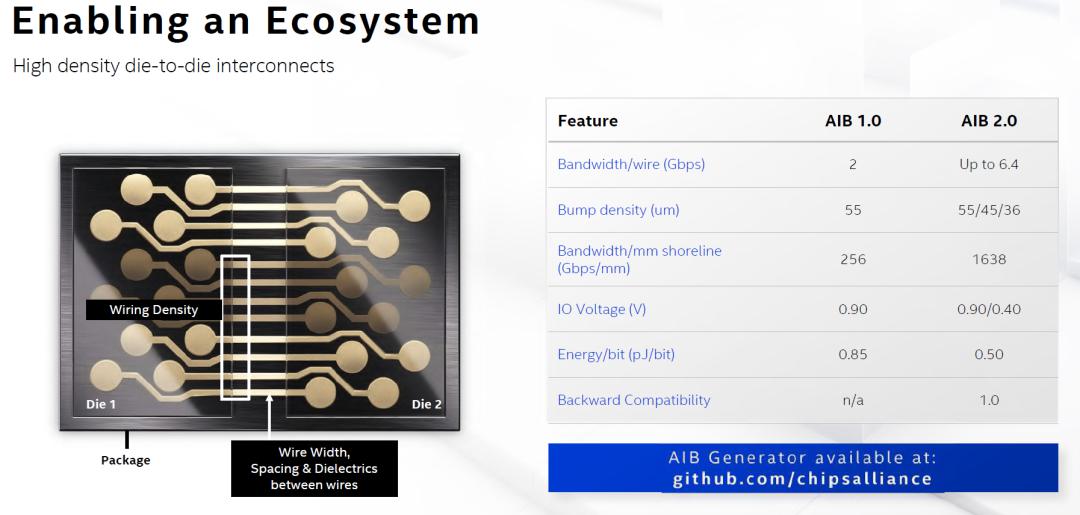 Enabling an Ecosystem

High density die-to-die interconnects

Wiring Density

Die 1

Die 2

Package

Wire Width, Spacing & Dielectrics between wires

| Feature | AIB 1.0 | AIB 2.0 |
|---|---|---|
| Bandwidth/wire (Gbps) | 2 | Up to 6.4 |
| Bump density (um) | 55 | 55/45/36 |
| Bandwidth/mm shoreline (Gbps/mm) | 256 | 1638 |
| IO Voltage (V) | 0.90 | 0.90/0.40 |
| Energy/bit (pJ/bit) | 0.85 | 0.50 |
| Backward Compatibility | n/a | 1.0 |

AIB Generator available at:
github.com/chipsalliance